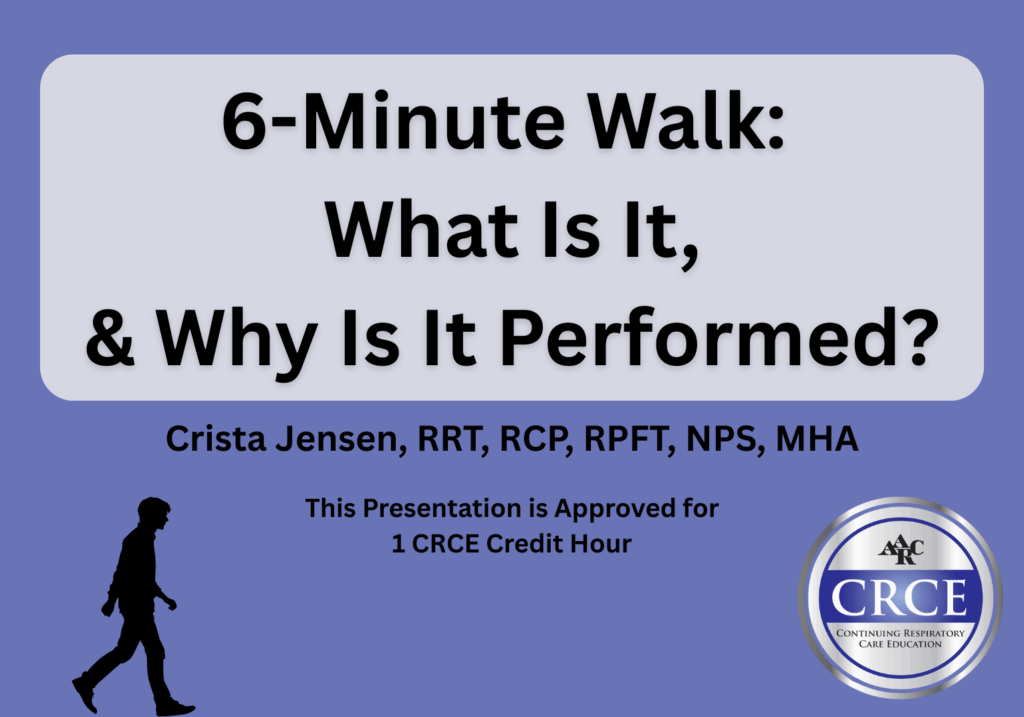 6-Minute Walk:
What Is It,
& Why Is It Performed?

Crista Jensen, RRT, RCP, RPFT, NPS, MHA

This Presentation is Approved for
1 CRCE Credit Hour

AARC
CRCE
CONTINUING RESPIRATORY CARE EDUCATION